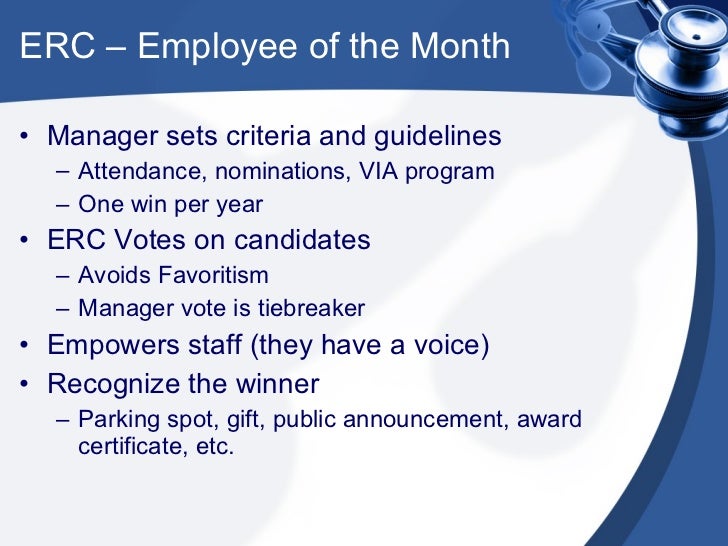 ERC – Employee of the Month

• Manager sets criteria and guidelines
– Attendance, nominations, VIA program
– One win per year
• ERC Votes on candidates
– Avoids Favoritism
– Manager vote is tiebreaker
• Empowers staff (they have a voice)
• Recognize the winner
– Parking spot, gift, public announcement, award certificate, etc.